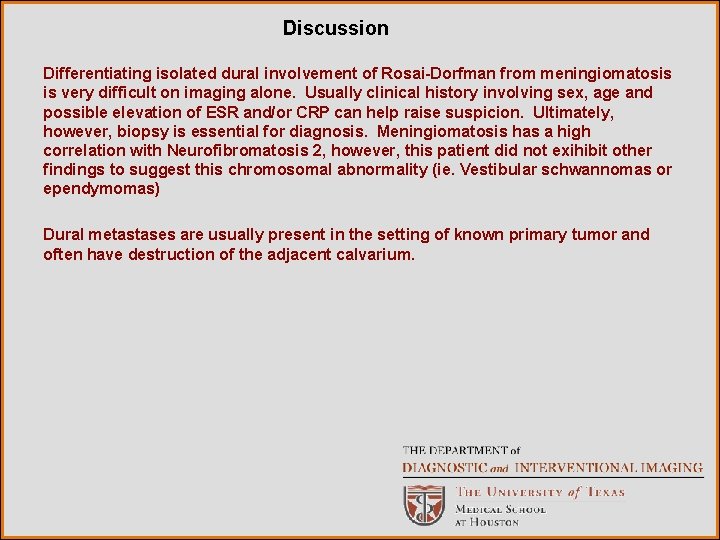 Discussion

Differentiating isolated dural involvement of Rosai-Dorfman from meningiomatosis is very difficult on imaging alone. Usually clinical history involving sex, age and possible elevation of ESR and/or CRP can help raise suspicion. Ultimately, however, biopsy is essential for diagnosis. Meningiomatosis has a high correlation with Neurofibromatosis 2, however, this patient did not exihibit other findings to suggest this chromosomal abnormality (ie. Vestibular schwannomas or ependymomas)

Dural metastases are usually present in the setting of known primary tumor and often have destruction of the adjacent calvarium.

THE DEPARTMENT of
DIAGNOSTIC and INTERVENTIONAL IMAGING
THE UNIVERSITY of TEXAS
MEDICAL SCHOOL
AT HOUSTON